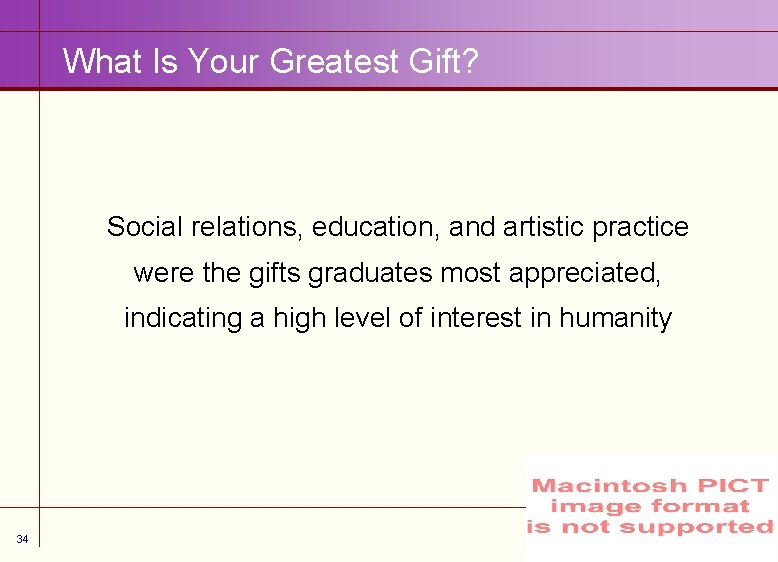 What Is Your Greatest Gift?

Social relations, education, and artistic practice were the gifts graduates most appreciated, indicating a high level of interest in humanity

Macintosh PICT image format is not supported

34